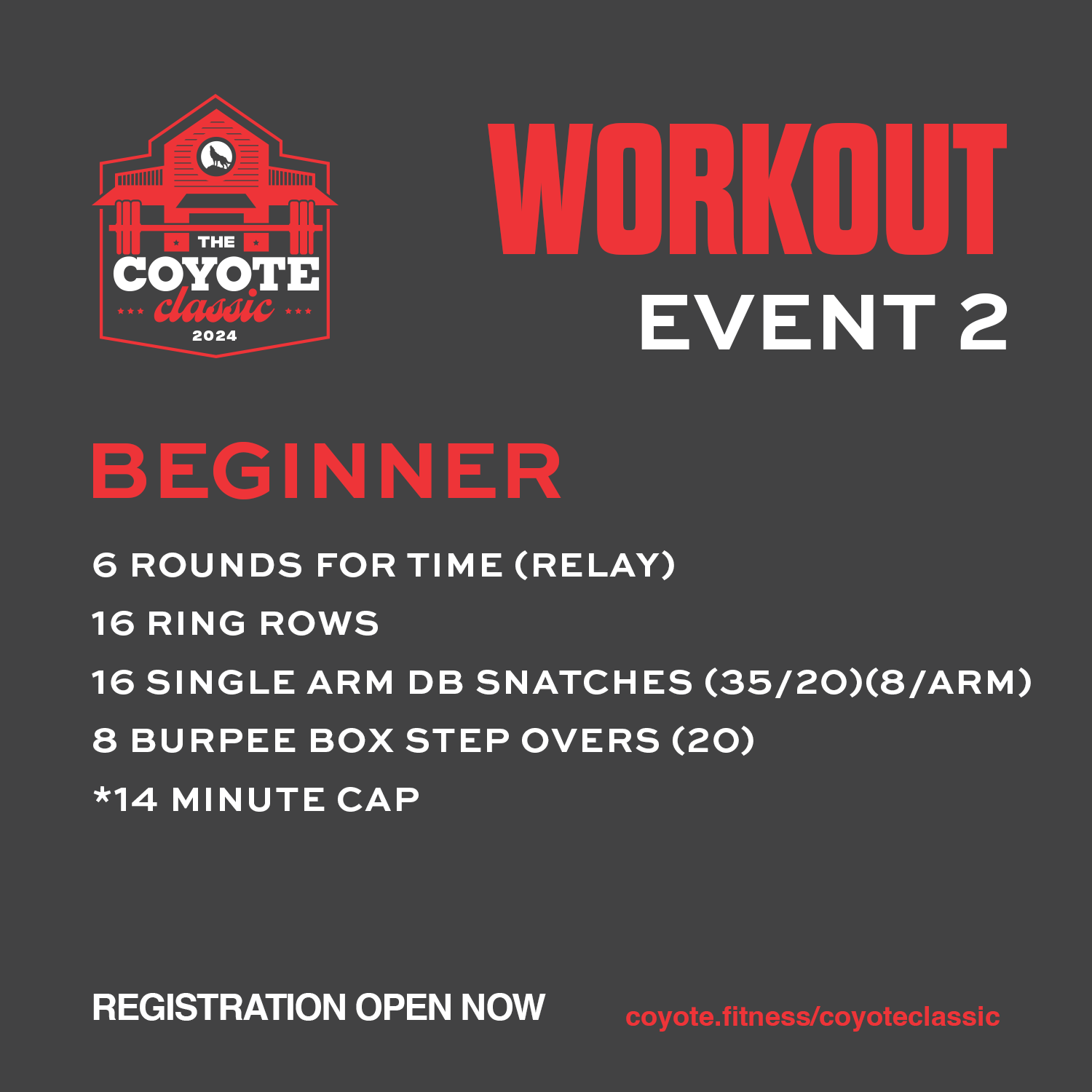 THE
COYOTE
classic
2024

WORKOUT
EVENT 2

BEGINNER

6 ROUNDS FOR TIME (RELAY)
16 RING ROWS
16 SINGLE ARM DB SNATCHES (35/20)(8/ARM)
8 BURPEE BOX STEP OVERS (20)
*14 MINUTE CAP

REGISTRATION OPEN NOW

coyote.fitness/coyoteclassic